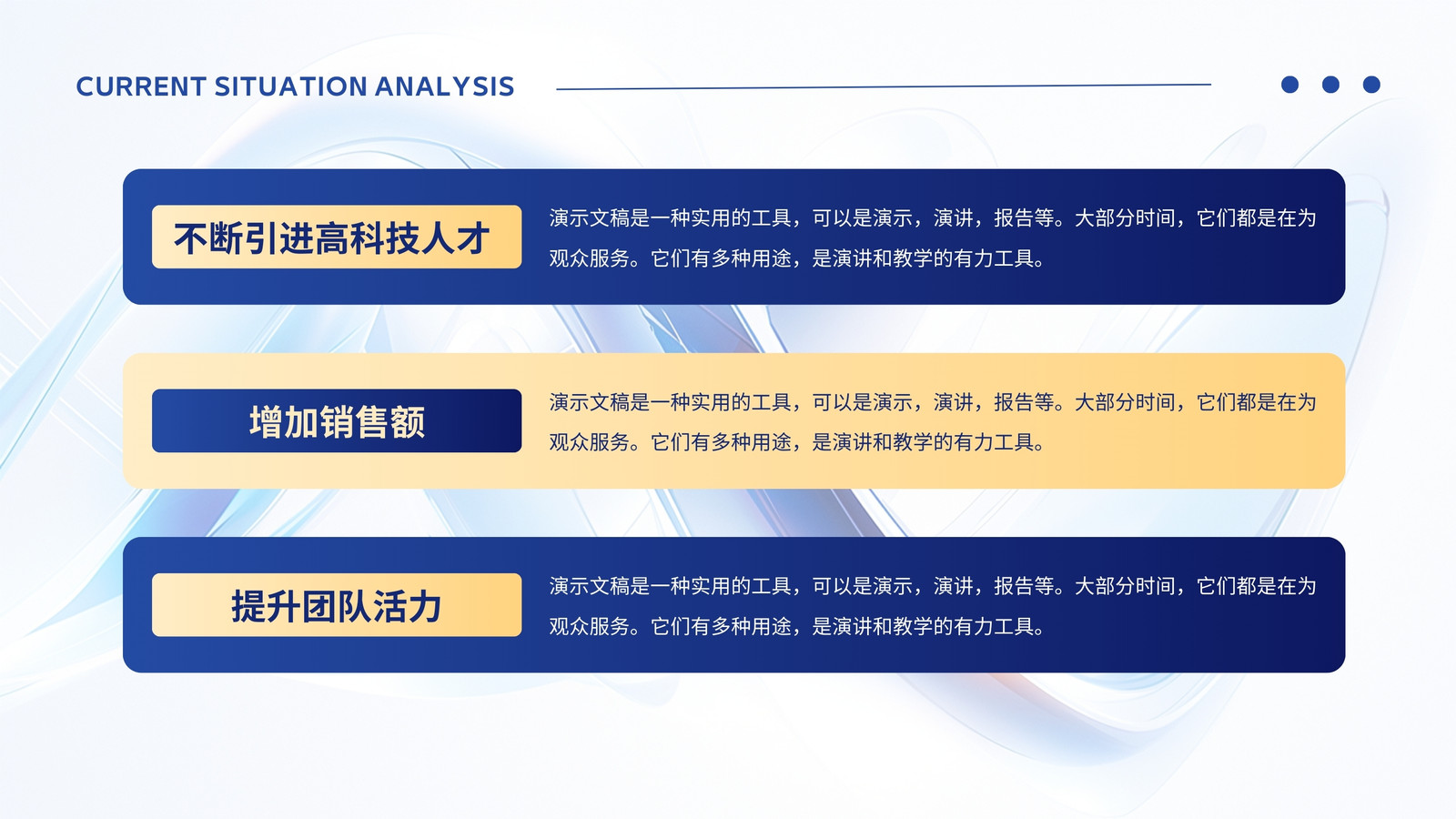 CURRENT SITUATION ANALYSIS

不断引进高科技人才

演示文稿是一种实用的工具，可以是演示，演讲，报告等。大部分时间，它们都是在为观众服务。它们有多种用途，是演讲和教学的有力工具。

增加销售额

演示文稿是一种实用的工具，可以是演示，演讲，报告等。大部分时间，它们都是在为观众服务。它们有多种用途，是演讲和教学的有力工具。

提升团队活力

演示文稿是一种实用的工具，可以是演示，演讲，报告等。大部分时间，它们都是在为观众服务。它们有多种用途，是演讲和教学的有力工具。